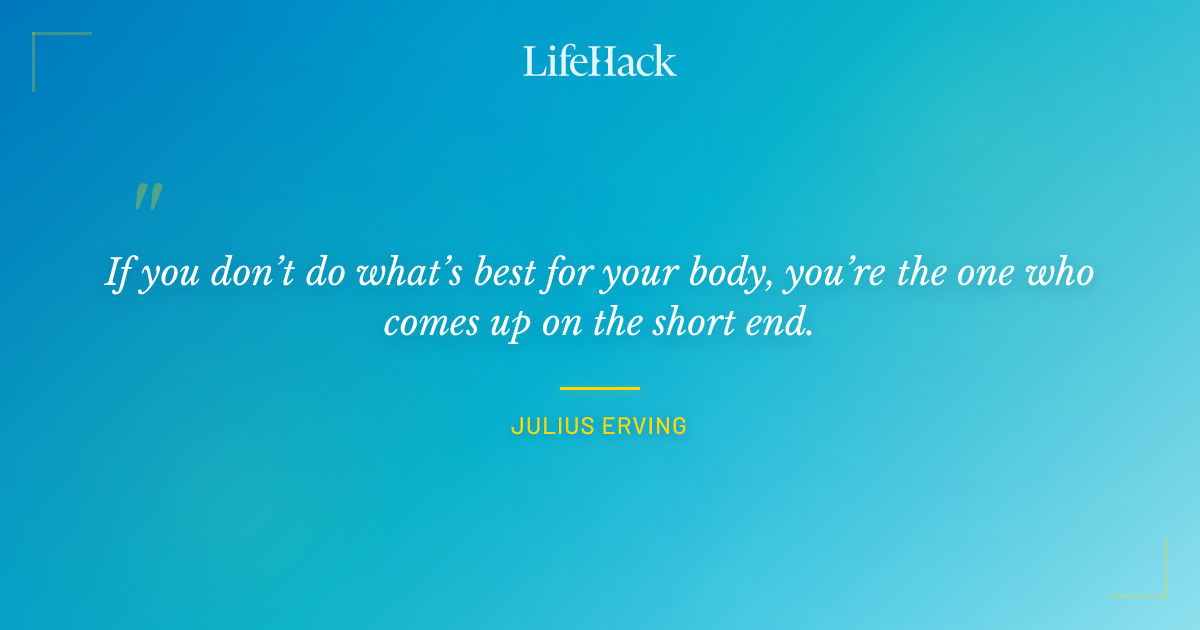 LifeHack

"

If you don’t do what’s best for your body, you’re the one who comes up on the short end.

JULIUS ERVING